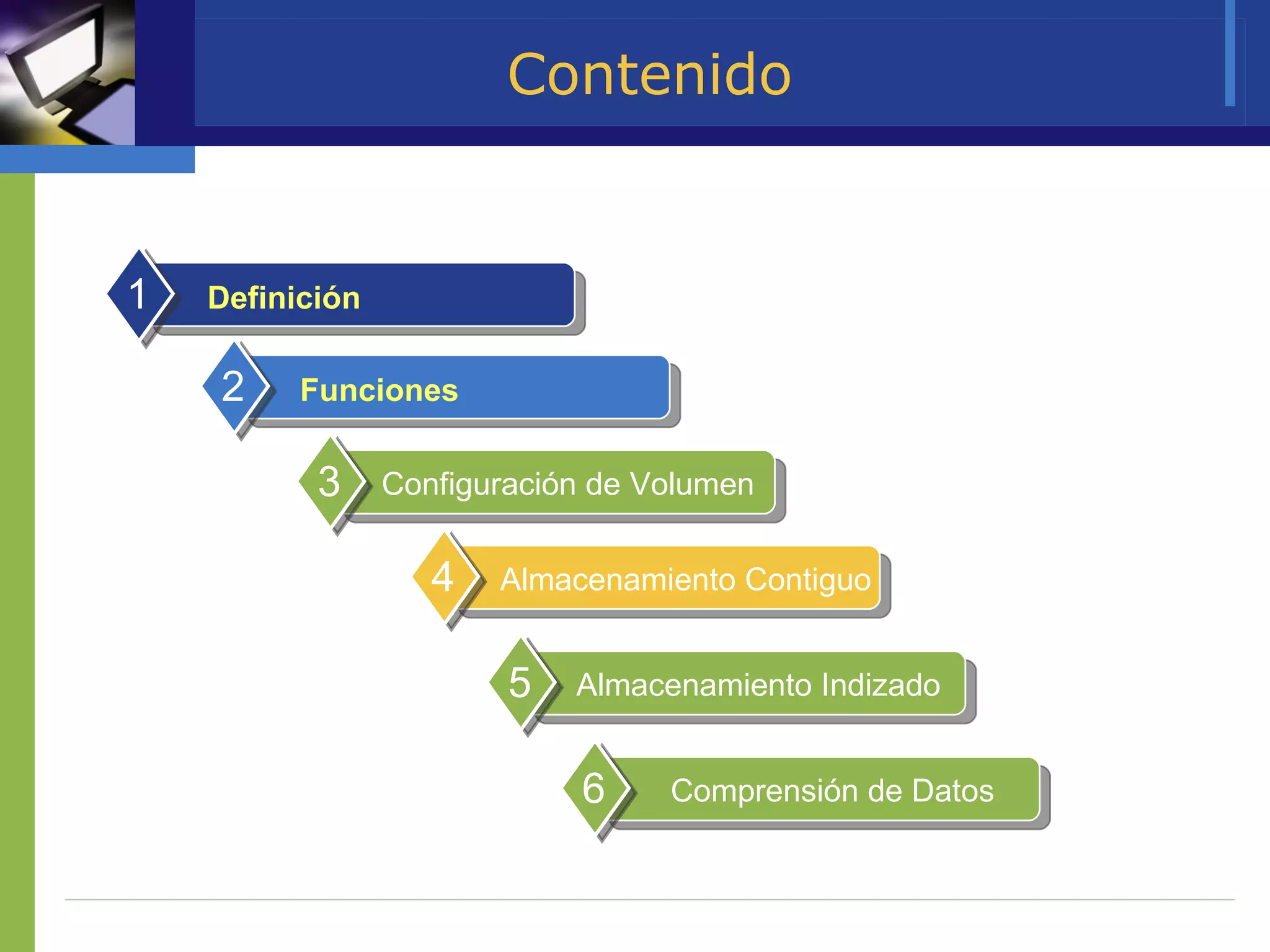 Contenido

1 Definición

2 Funciones

3 Configuración de Volumen

4 Almacenamiento Contiguo

5 Almacenamiento Indizado

6 Comprensión de Datos